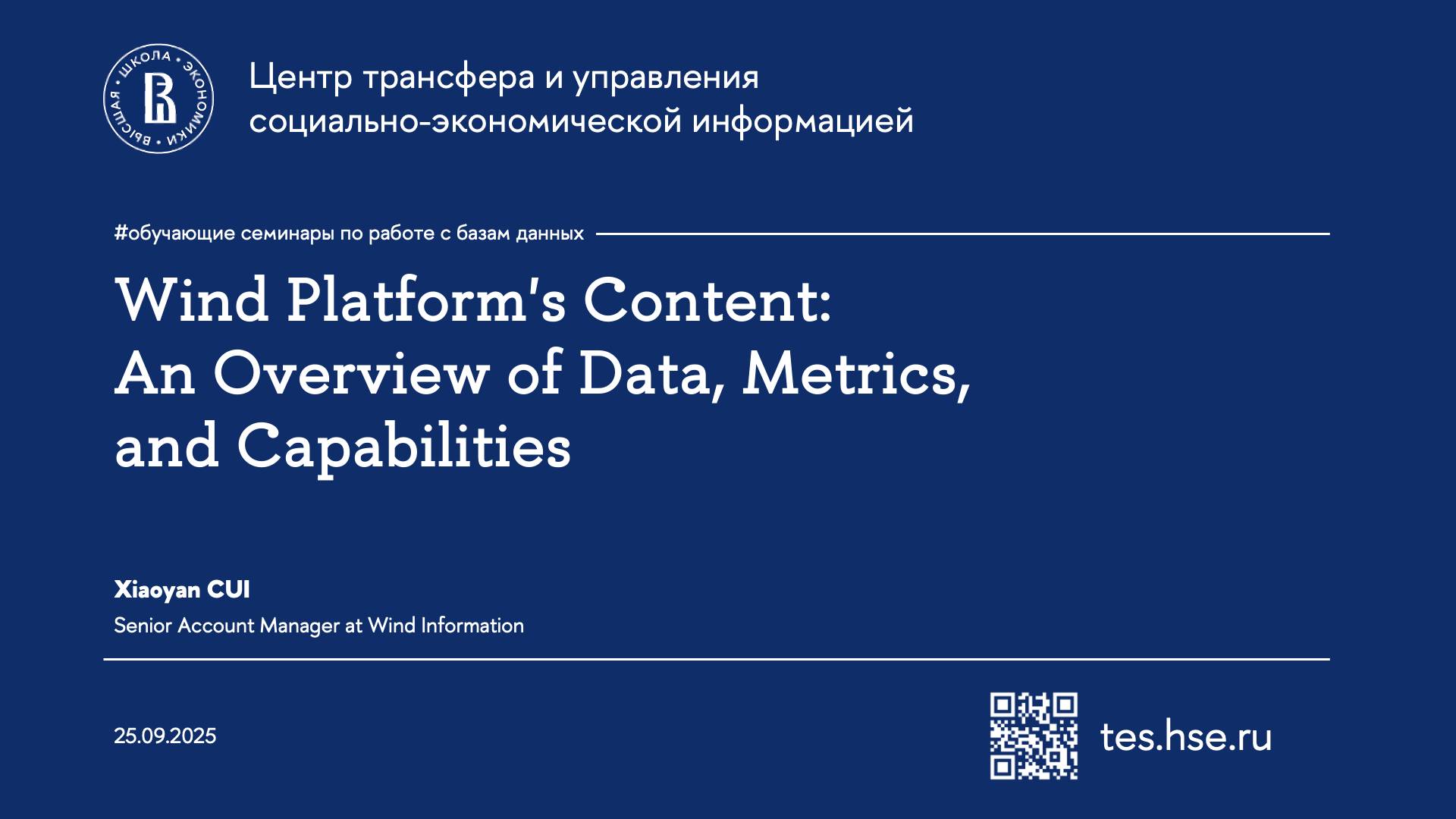 ВЫСШАЯ ШКОЛА ЭКОНОМИКИ

Центр трансфера и управления социально-экономической информацией

#обучающие семинары по работе с базам данных

Wind Platform's Content: An Overview of Data, Metrics, and Capabilities

Xiaoyan CUI

Senior Account Manager at Wind Information

25.09.2025

tes.hse.ru